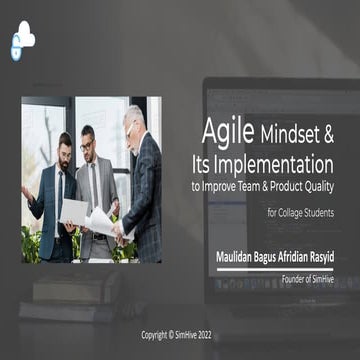 Agile Mindset & Its Implementation to Improve Team & Product Quality

for Collage Students

Maulidan Bagus Afridian Rasyid

Founder of SimHive

Copyright © SimHive 2022